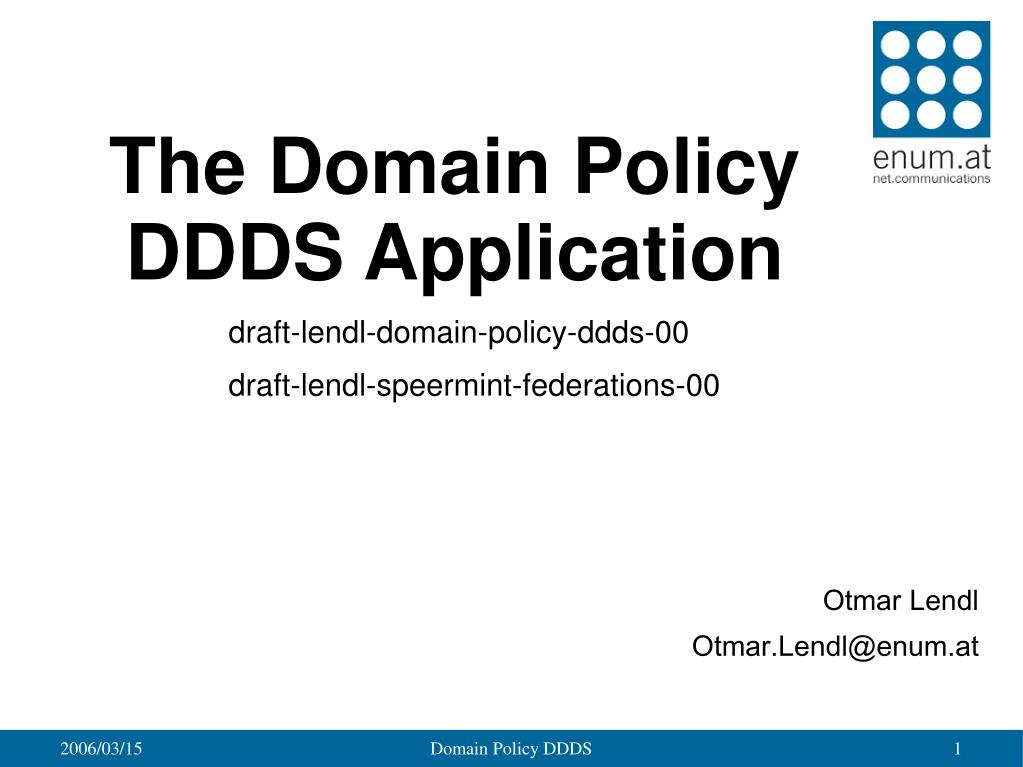 enum.at
net.communications

The Domain Policy DDDS Application

draft-lendl-domain-policy-ddds-00

draft-lendl-speermint-federations-00

Otmar Lendl

Otmar.Lendl@enum.at

2006/03/15 Domain Policy DDDS 1